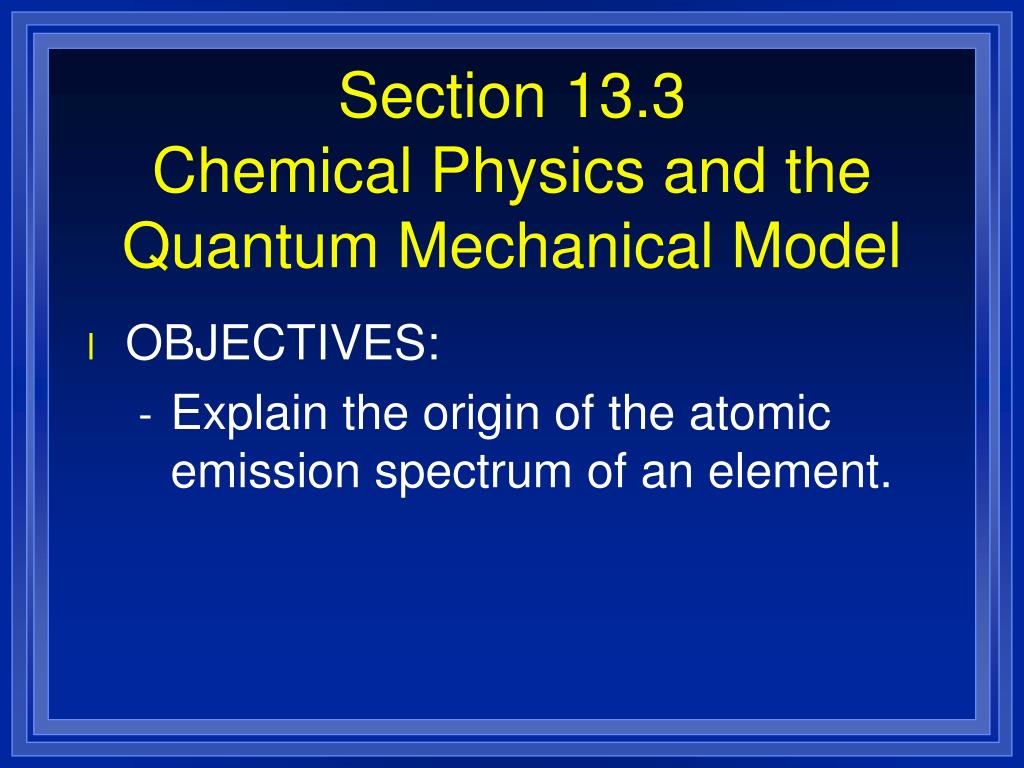 Section 13.3
Chemical Physics and the Quantum Mechanical Model

l OBJECTIVES:

- Explain the origin of the atomic emission spectrum of an element.